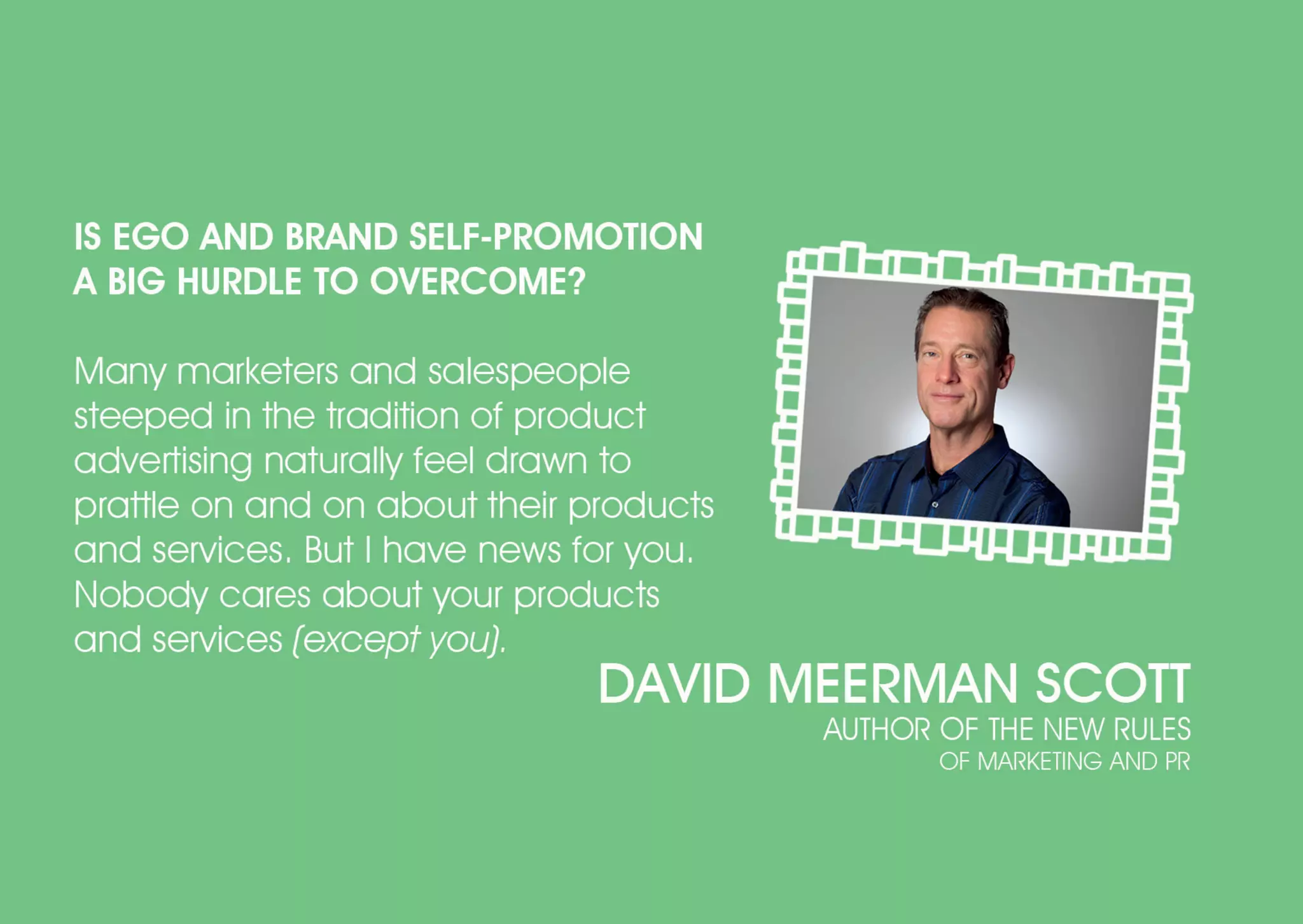 IS EGO AND BRAND SELF-PROMOTION A BIG HURDLE TO OVERCOME?

Many marketers and salespeople steeped in the tradition of product advertising naturally feel drawn to prattle on and on about their products and services. But I have news for you. Nobody cares about your products and services (except you).

DAVID MEERMAN SCOTT
AUTHOR OF THE NEW RULES
OF MARKETING AND PR